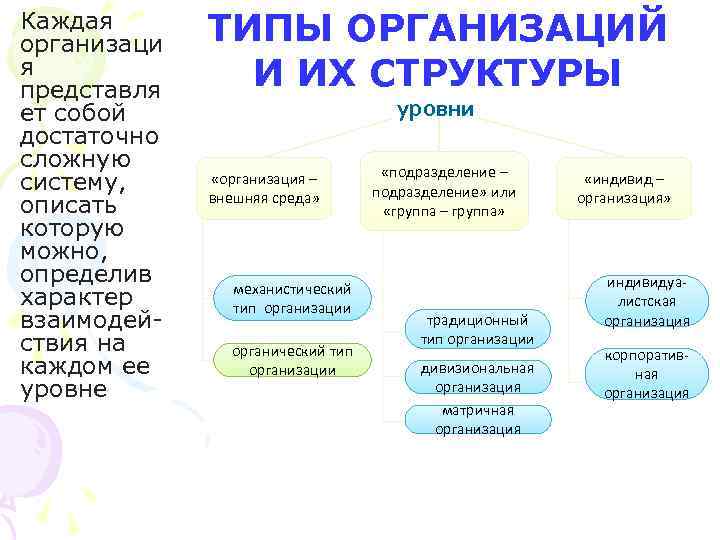 Каждая организация представляет собой достаточно сложную систему, описать которую можно, определив характер взаимодействия на каждом ее уровне

ТИПЫ ОРГАНИЗАЦИЙ И ИХ СТРУКТУРЫ

уровни

«организация – внешняя среда»

«подразделение – подразделение» или «группа – группа»

«индивид – организация»

механистический тип организации

органический тип организации

традиционный тип организации

дивизиональная организация

матричная организация

индивидуалистская организация

корпоративная организация